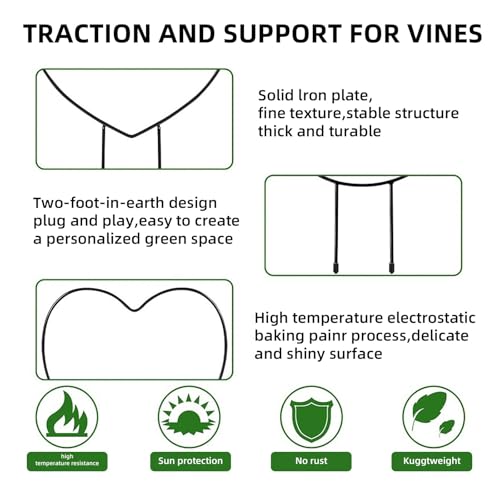 TRACTION AND SUPPORT FOR VINES

Solid lron plate,
fine texture,stable structure
thick and turable

Two-foot-in-earth design
plug and play,easy to create
a personalized green space

High temperature electrostatic
baking painr process,delicate
and shiny surface

high
temperature resistance

Sun protection

No rust

Kuggtweight